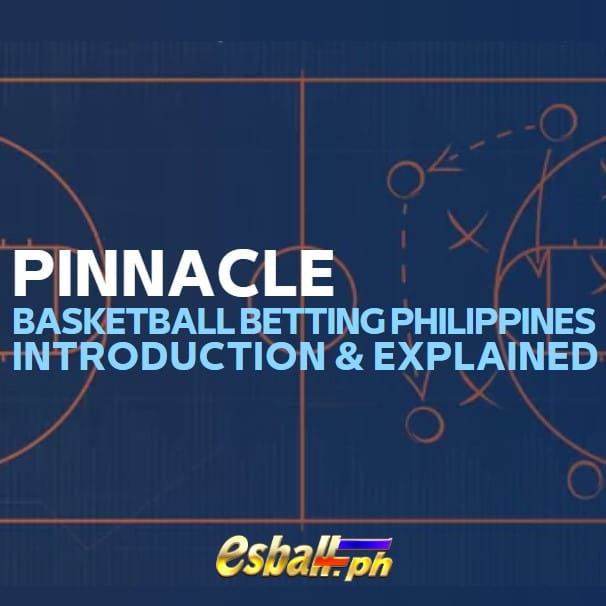 PINNACLE
BASKETBALL BETTING PHILIPPINES
INTRODUCTION & EXPLAINED

esball.ph